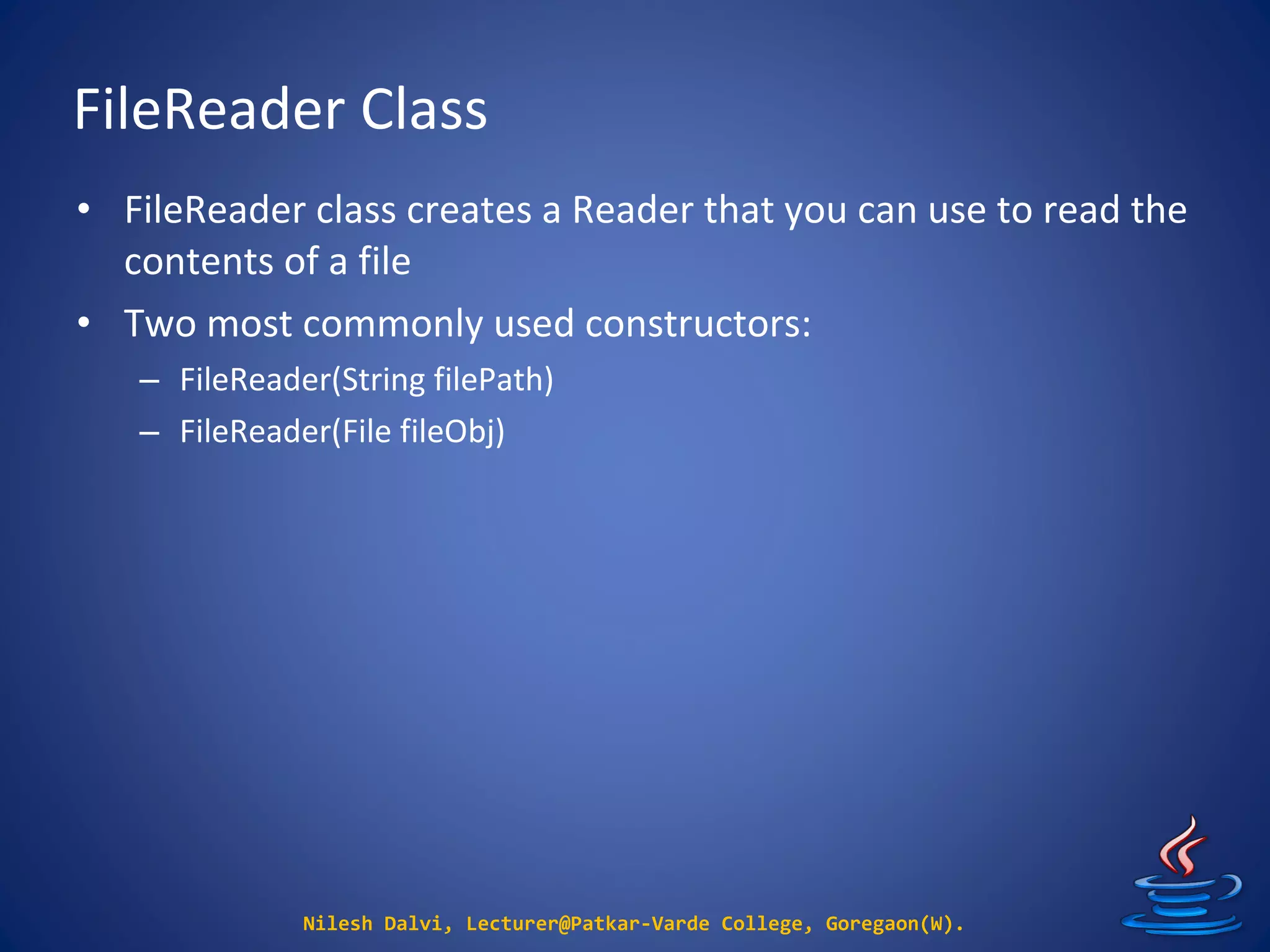 FileReader Class

• FileReader class creates a Reader that you can use to read the contents of a file

• Two most commonly used constructors:

– FileReader(String filePath)

– FileReader(File fileObj)

Nilesh Dalvi, Lecturer@Patkar-Varde College, Goregaon(W).